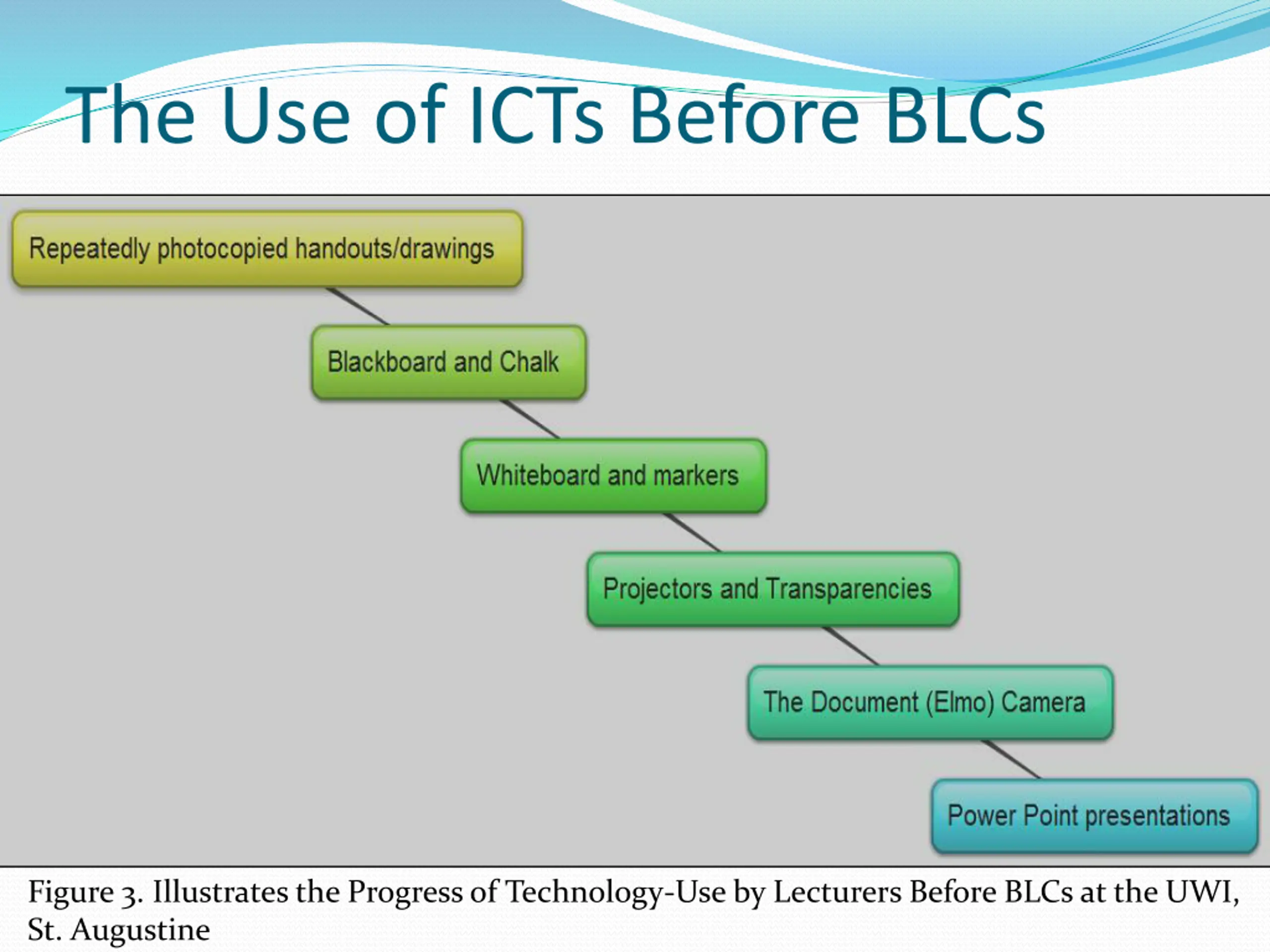 The Use of ICTs Before BLCs

Repeatedly photocopied handouts/drawings

Blackboard and Chalk

Whiteboard and markers

Projectors and Transparencies

The Document (Elmo) Camera

Power Point presentations

Figure 3. Illustrates the Progress of Technology-Use by Lecturers Before BLCs at the UWI, St. Augustine